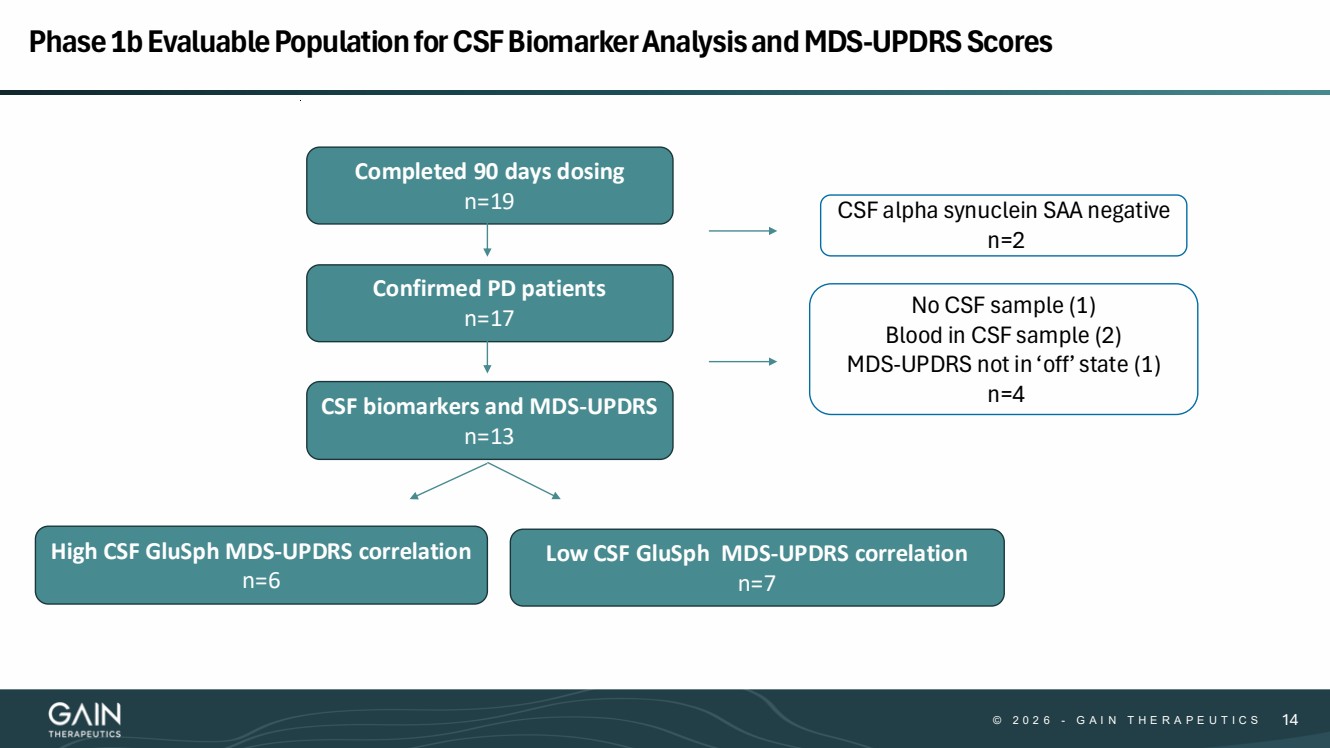 Phase 1b Evaluable Population for CSF Biomarker Analysis and MDS-UPDRS Scores

Completed 90 days dosing
n=19

CSF alpha synuclein SAA negative
n=2

Confirmed PD patients
n=17

No CSF sample (1)
Blood in CSF sample (2)
MDS-UPDRS not in 'off' state (1)
n=4

CSF biomarkers and MDS-UPDRS
n=13

High CSF GluSph MDS-UPDRS correlation
n=6

Low CSF GluSph MDS-UPDRS correlation
n=7

GAIN
THERAPEUTICS

© 2026 - GAIN THERAPEUTICS 14